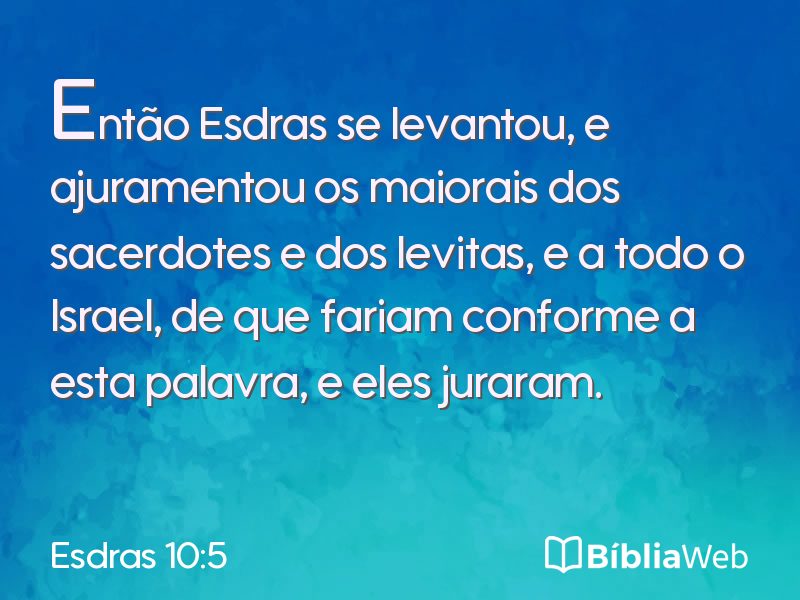 Então Esdras se levantou, e ajuramentou os maiorais dos sacerdotes e dos levitas, e a todo o Israel, de que fariam conforme a esta palavra, e eles juraram.

Esdras 10:5

BíbliaWeb